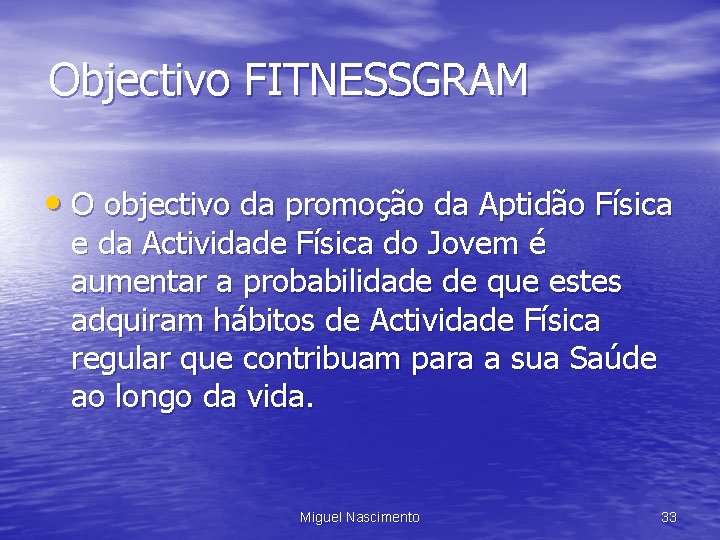 Objectivo FITNESSGRAM

• O objectivo da promoção da Aptidão Física e da Actividade Física do Jovem é aumentar a probabilidade de que estes adquiram hábitos de Actividade Física regular que contribuam para a sua Saúde ao longo da vida.

Miguel Nascimento

33